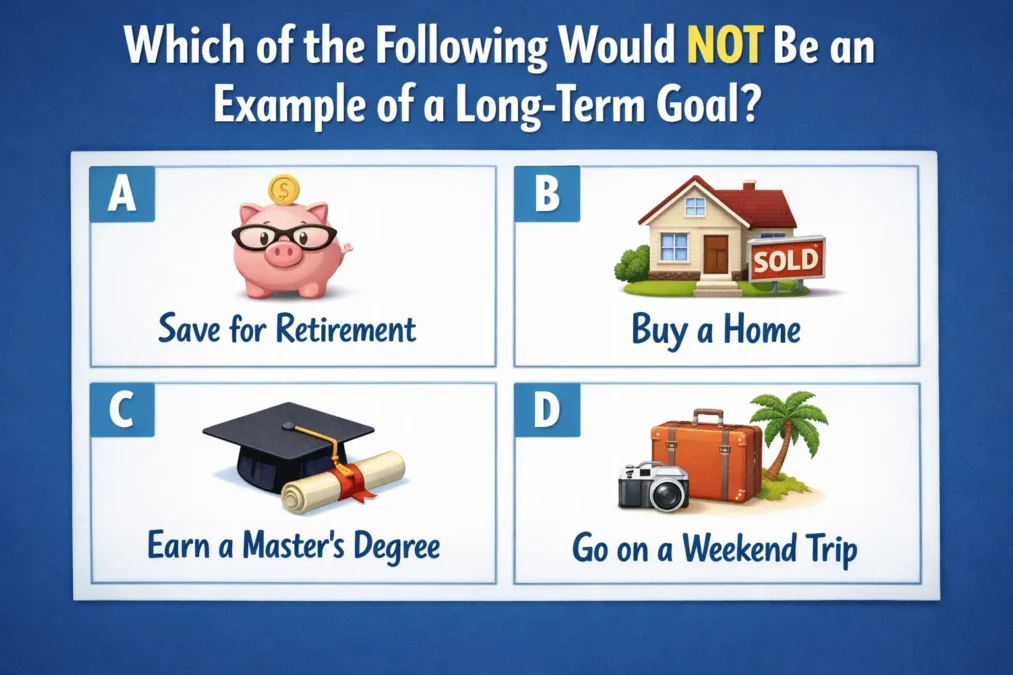 Which of the Following Would NOT Be an Example of a Long-Term Goal?

A

$

Save for Retirement

B

SOLD

Buy a Home

C

Earn a Master's Degree

D

Go on a Weekend Trip